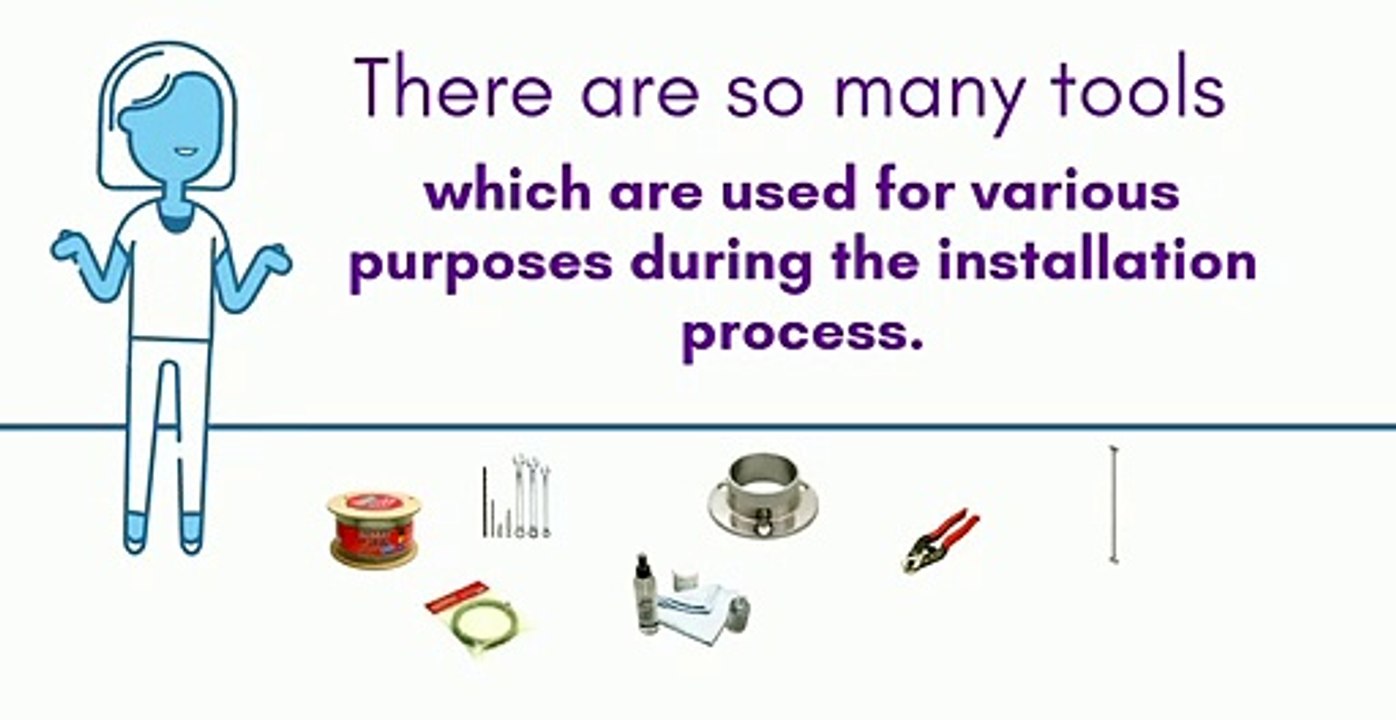 There are so many tools

which are used for various purposes during the installation process.